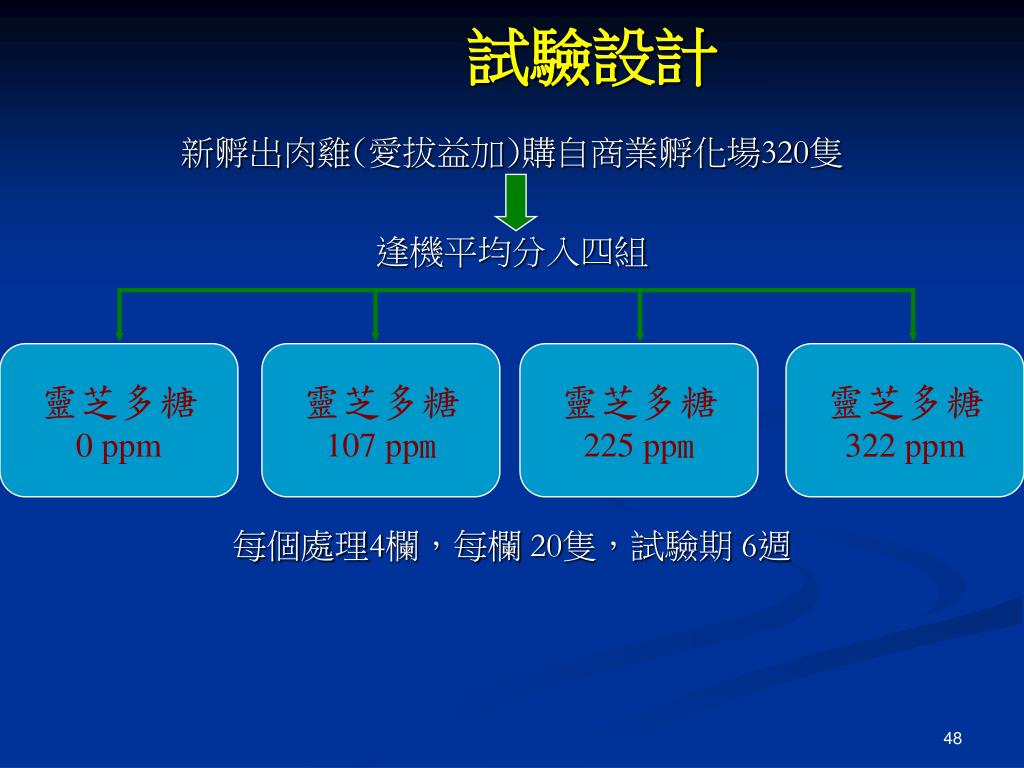 試驗設計

新孵出肉雞(愛拔益加)購自商業孵化場320隻

逢機平均分入四組

靈芝多糖
0 ppm

靈芝多糖
107 ppm

靈芝多糖
225 ppm

靈芝多糖
322 ppm

每個處理4欄，每欄 20隻，試驗期 6週

48